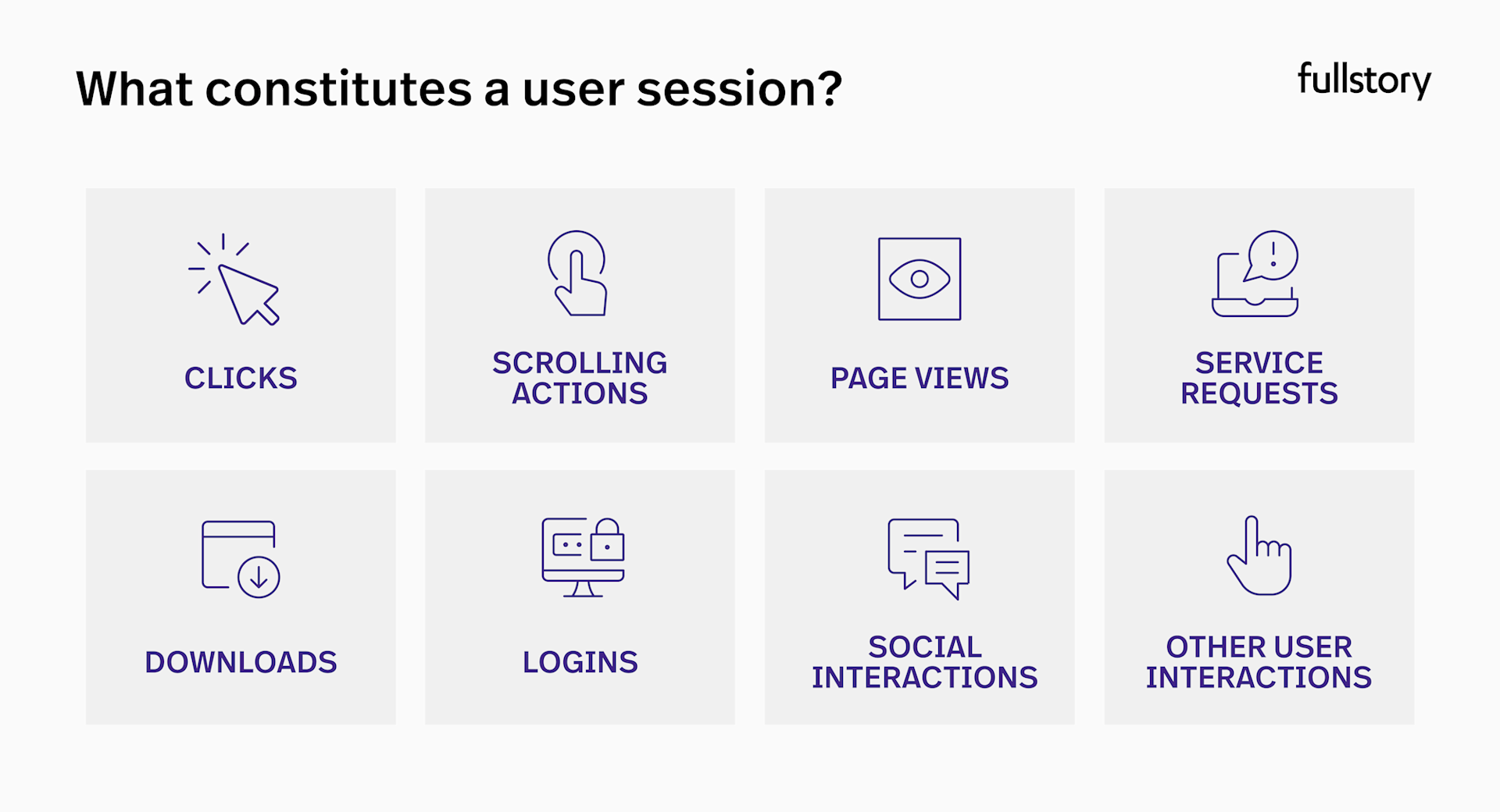 What constitutes a user session?

fullstory

CLICKS

SCROLLING ACTIONS

PAGE VIEWS

SERVICE REQUESTS

DOWNLOADS

LOGINS

SOCIAL INTERACTIONS

OTHER USER INTERACTIONS